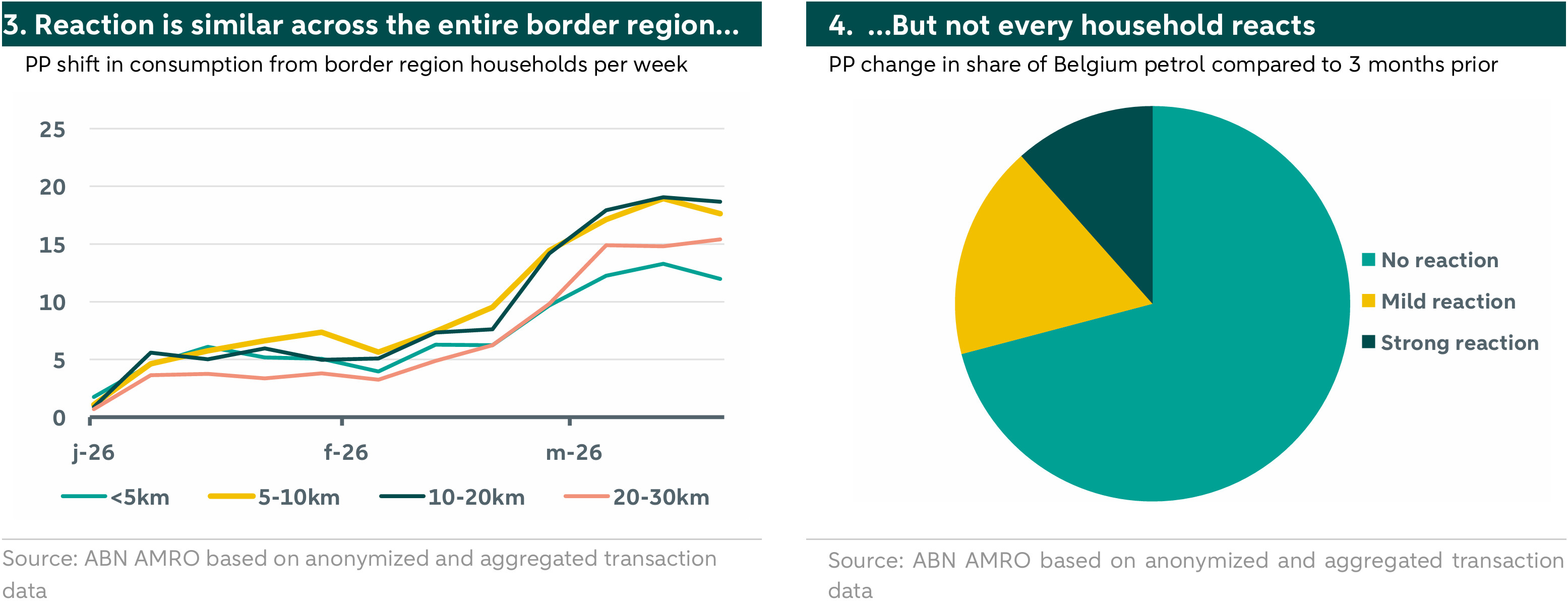 3. Reaction is similar across the entire border region...

PP shift in consumption from border region households per week

25
20
15
10
5
0

j-26
f-26
m-26

<5km
5-10km
10-20km
20-30km

Source: ABN AMRO based on anonymized and aggregated transaction data

4. ...But not every household reacts

PP change in share of Belgium petrol compared to 3 months prior

No reaction
Mild reaction
Strong reaction

Source: ABN AMRO based on anonymized and aggregated transaction data